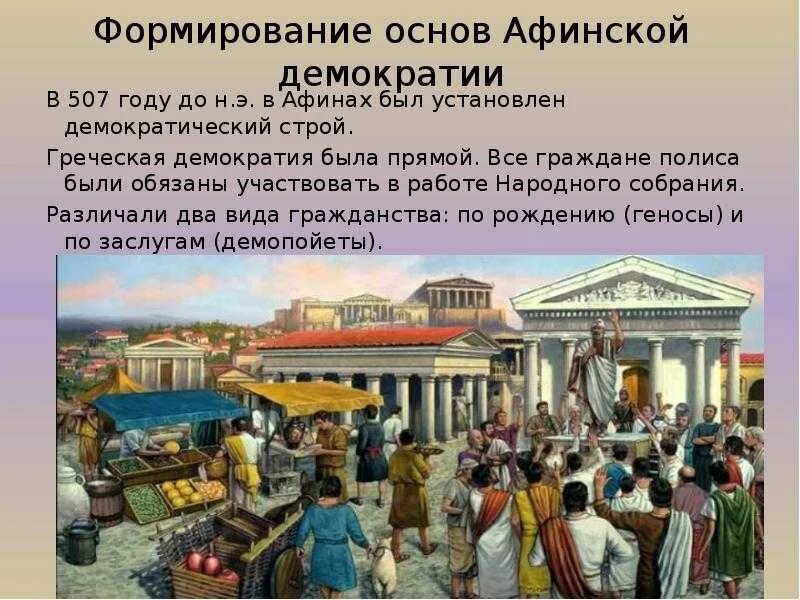 Формирование основ Афинской демократии

В 507 году до н.э. в Афинах был установлен демократический строй.

Греческая демократия была прямой. Все граждане полиса были обязаны участвовать в работе Народного собрания.

Различали два вида гражданства: по рождению (геносы) и по заслугам (демопойеты).